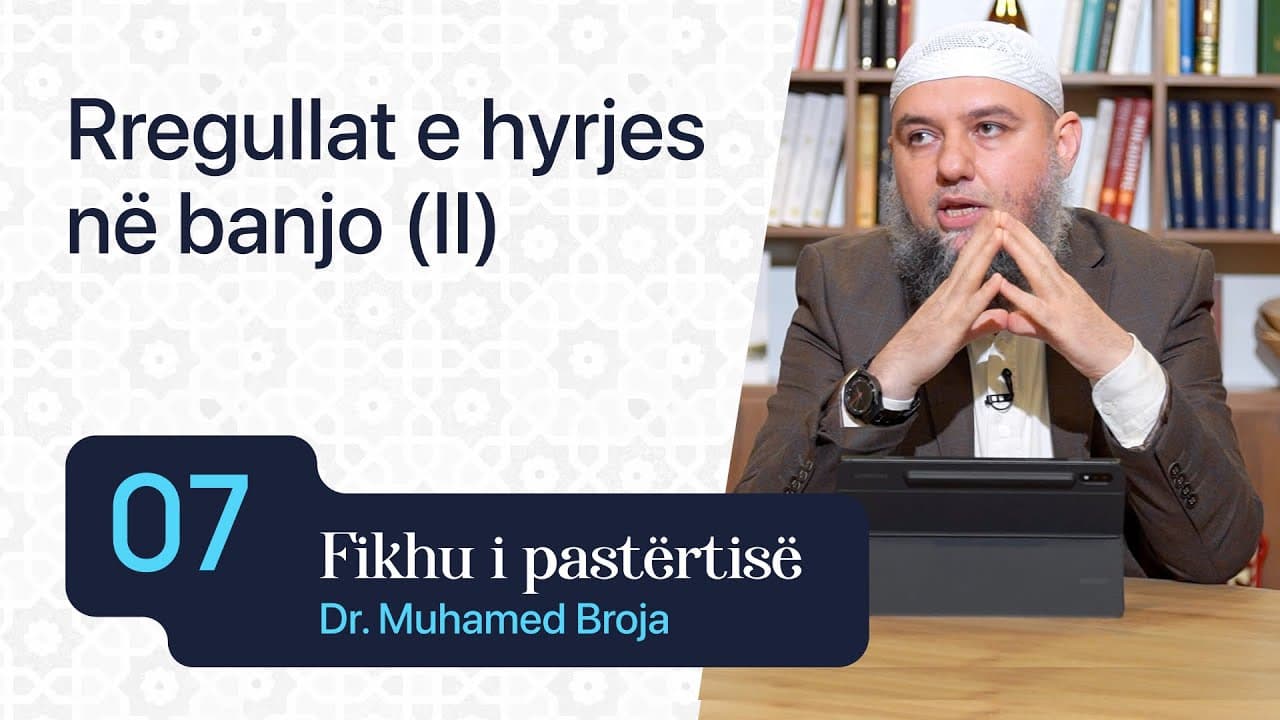 Rregullat e hyrjes në banjo (II)

07

Fikhu i pastërtisë
Dr. Muhamed Broja